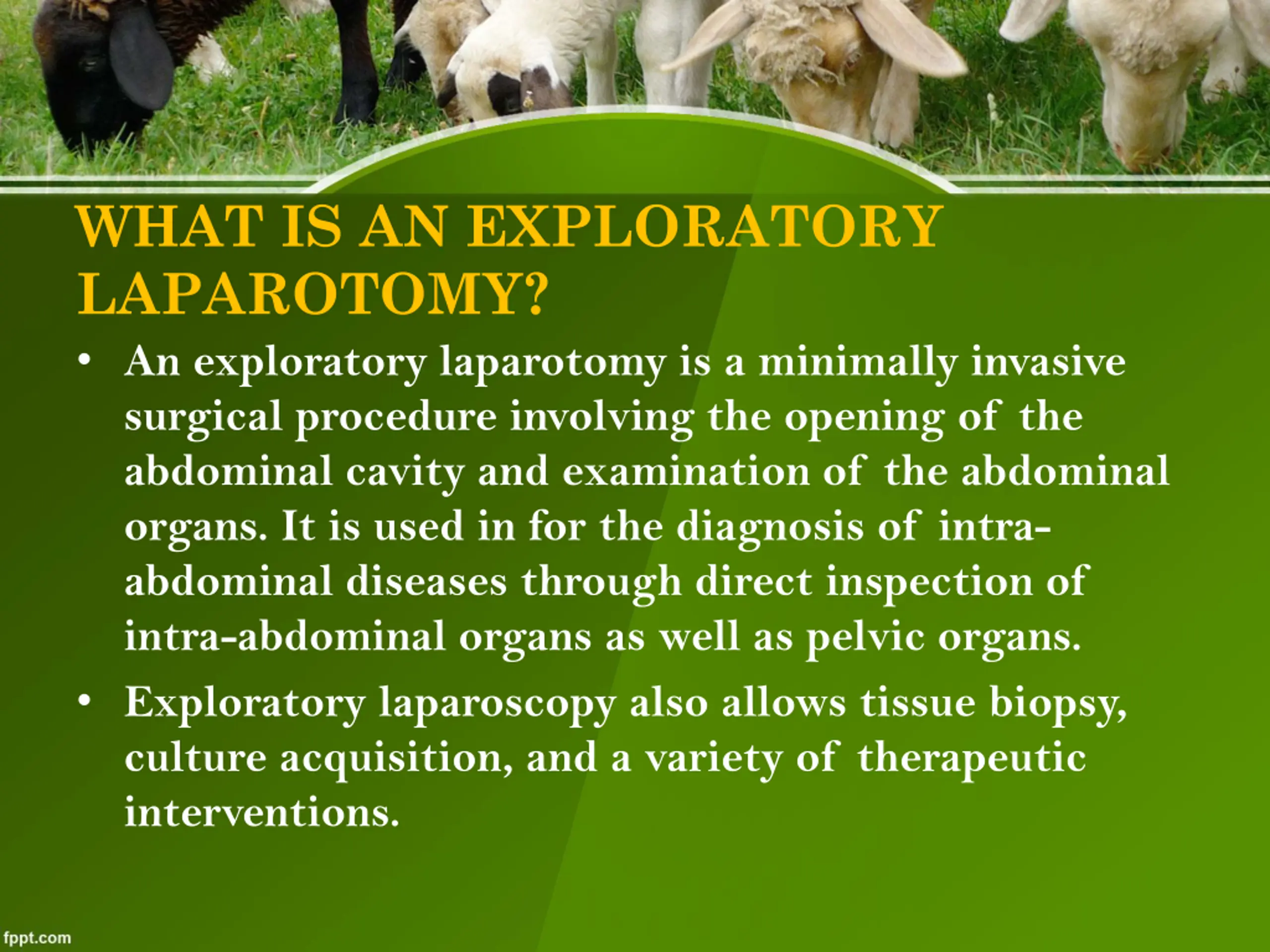 WHAT IS AN EXPLORATORY LAPAROTOMY?

• An exploratory laparotomy is a minimally invasive surgical procedure involving the opening of the abdominal cavity and examination of the abdominal organs. It is used in for the diagnosis of intra-abdominal diseases through direct inspection of intra-abdominal organs as well as pelvic organs.

• Exploratory laparoscopy also allows tissue biopsy, culture acquisition, and a variety of therapeutic interventions.

fppt.com